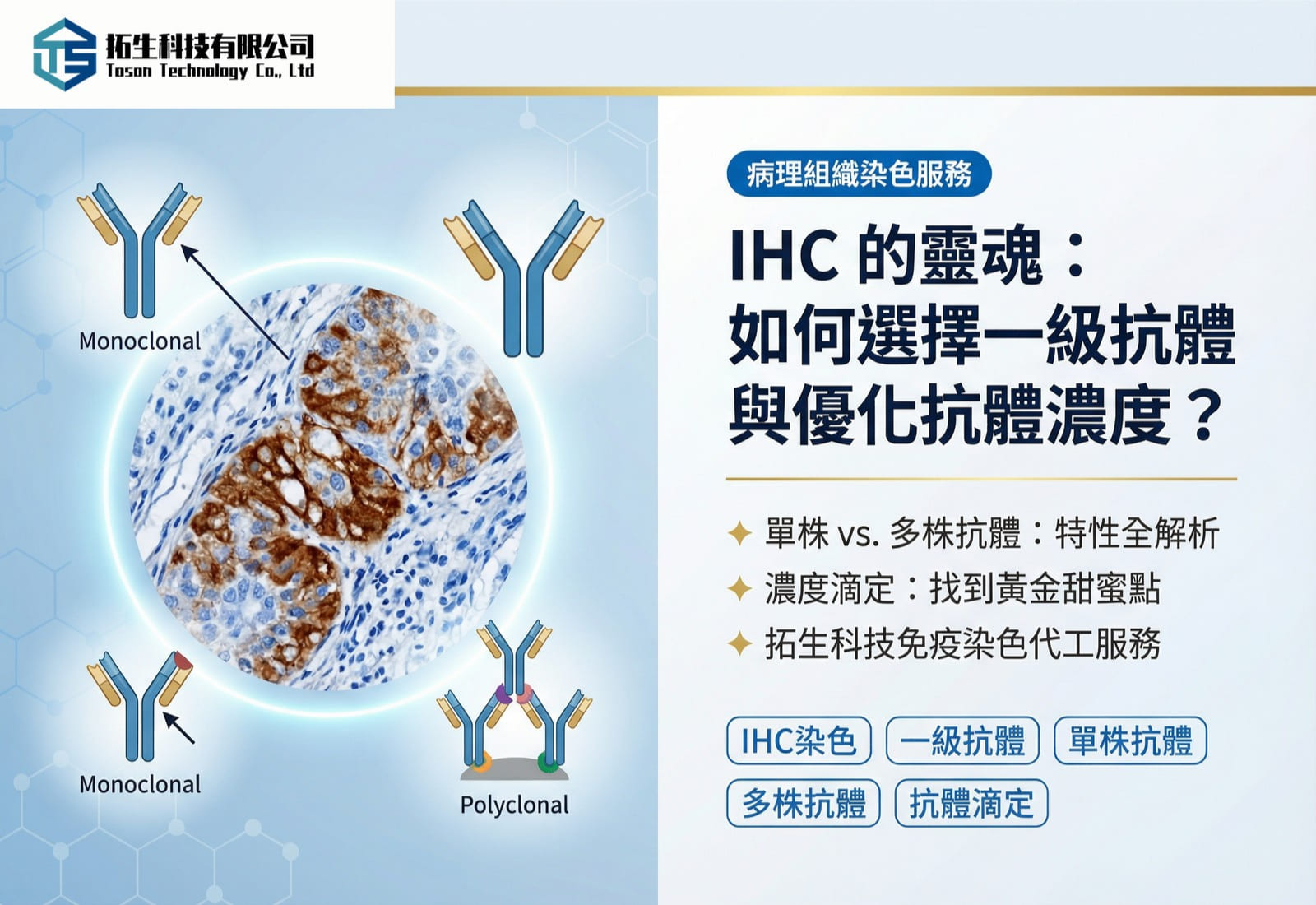 拓生科技有限公司
Toson Technology Co., Ltd

Monoclonal

Monoclonal

Polyclonal

病理組織染色服務

IHC 的靈魂：
如何選擇一級抗體
與優化抗體濃度？

✦ 單株 vs. 多株抗體：特性全解析
✦ 濃度滴定：找到黃金甜蜜點
✦ 拓生科技免疫染色代工服務

IHC染色 一級抗體 單株抗體
多株抗體 抗體滴定